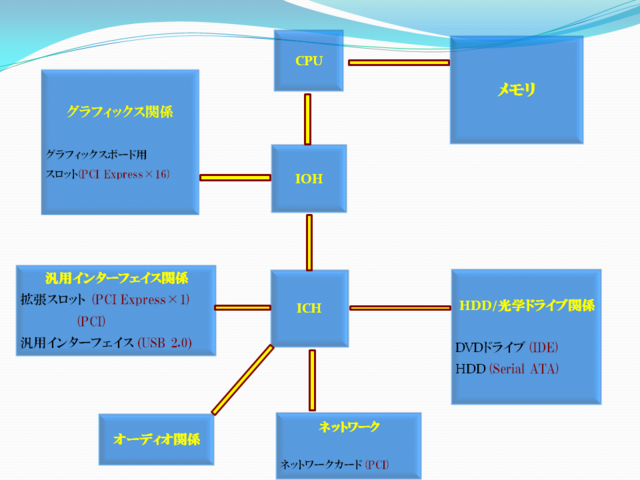 CPU

メモリ

グラフィックス関係

グラフィックスボード用
スロット(PCI Express×16)

IOH

汎用インターフェイス関係
拡張スロット (PCI Express×1)
(PCI)
汎用インターフェイス (USB 2.0)

ICH

HDD/光学ドライブ関係

DVDドライブ (IDE)
HDD (Serial ATA)

オーディオ関係

ネットワーク

ネットワークカード (PCI)